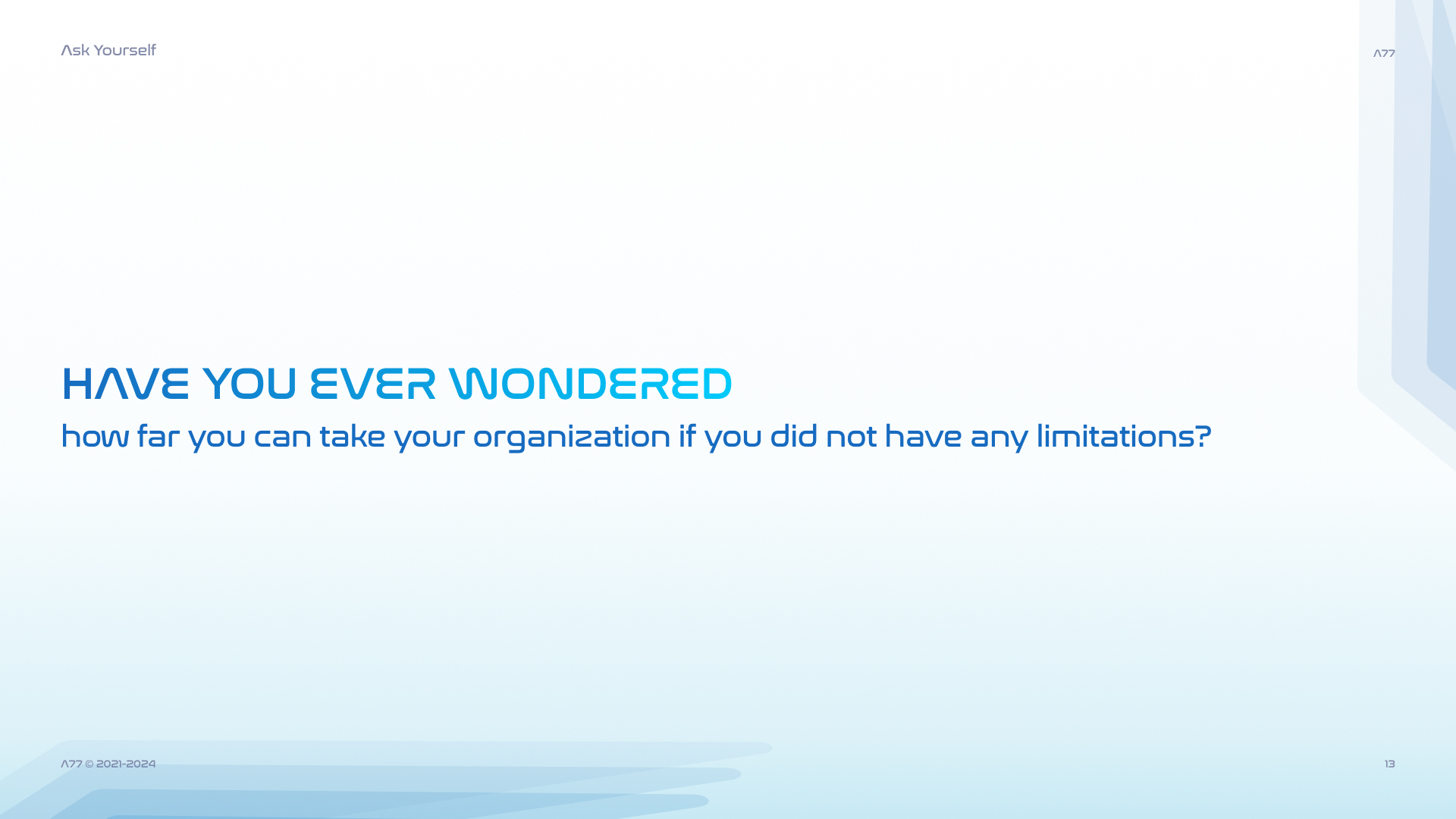 Ask Yourself

A77

HAVE YOU EVER WONDERED
how far you can take your organization if you did not have any limitations?

A77 © 2021-2024

13